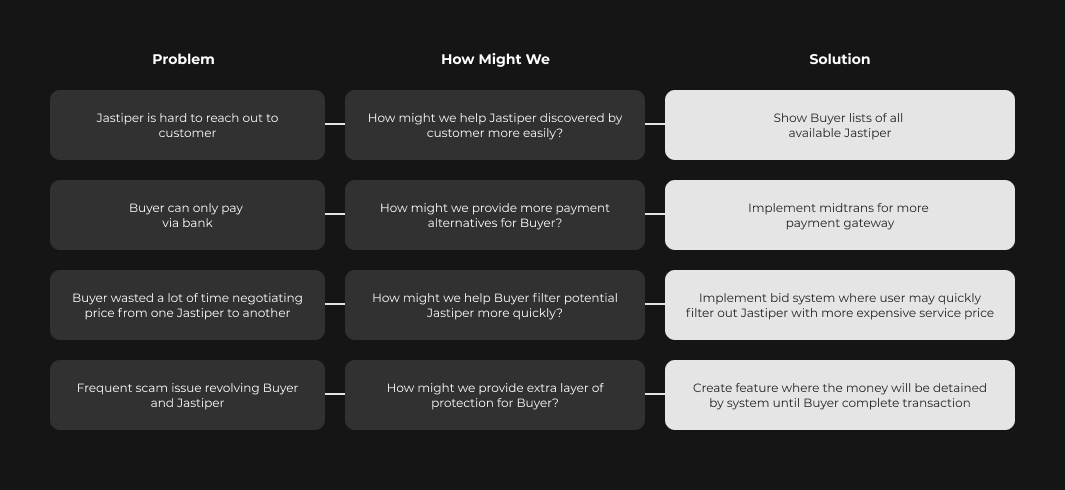 | Problem | How Might We | Solution |
|---|---|---|
| Jastiper is hard to reach out to customer | How might we help Jastiper discovered by customer more easily? | Show Buyer lists of all available Jastiper |
| Buyer can only pay via bank | How might we provide more payment alternatives for Buyer? | Implement midtrans for more payment gateway |
| Buyer wasted a lot of time negotiating price from one Jastiper to another | How might we help Buyer filter potential Jastiper more quickly? | Implement bid system where user may quickly filter out Jastiper with more expensive service price |
| Frequent scam issue revolving Buyer and Jastiper | How might we provide extra layer of protection for Buyer? | Create feature where the money will be detained by system until Buyer complete transaction |